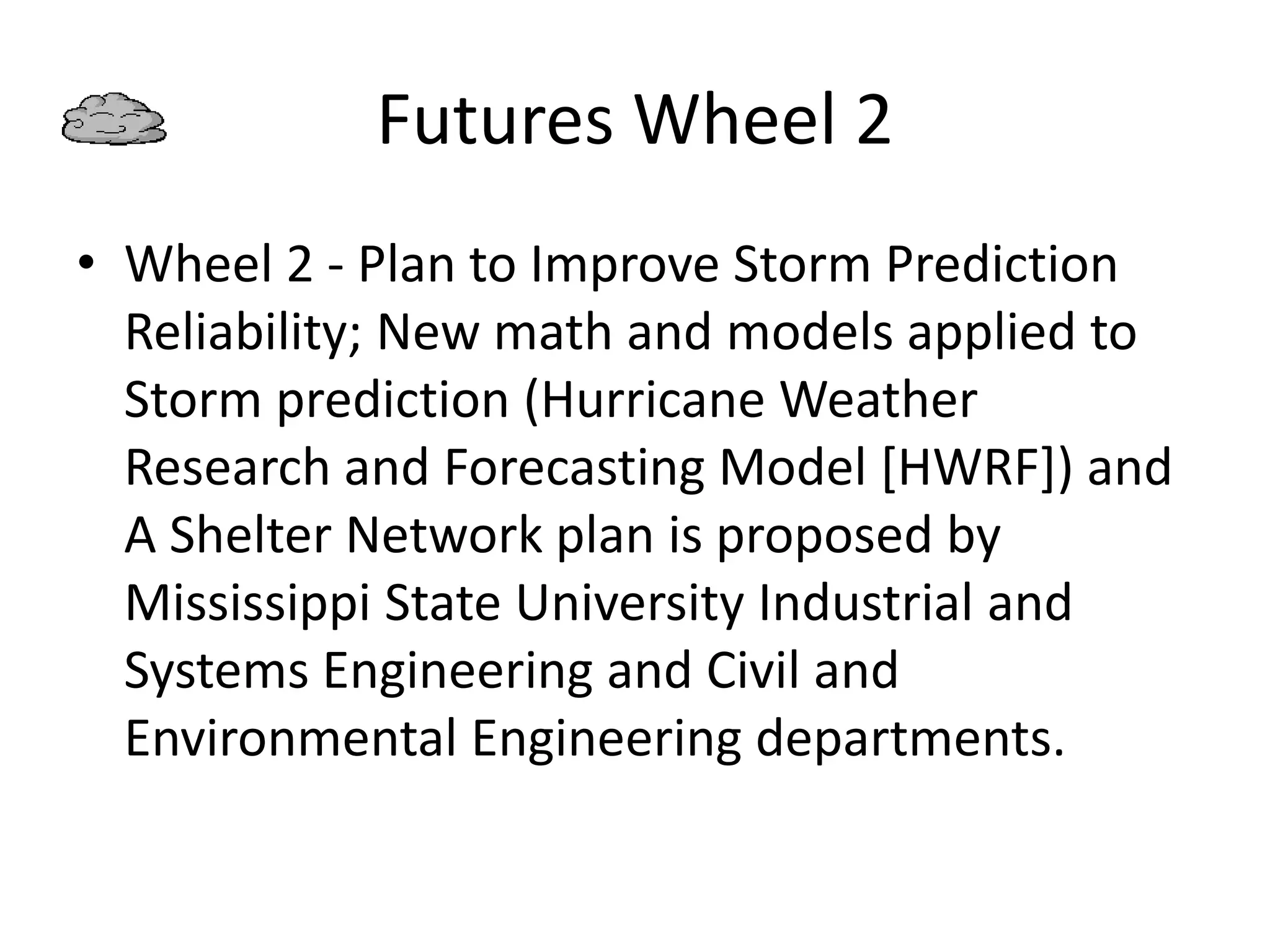 Futures Wheel 2

• Wheel 2 - Plan to Improve Storm Prediction Reliability; New math and models applied to Storm prediction (Hurricane Weather Research and Forecasting Model [HWRF]) and A Shelter Network plan is proposed by Mississippi State University Industrial and Systems Engineering and Civil and Environmental Engineering departments.